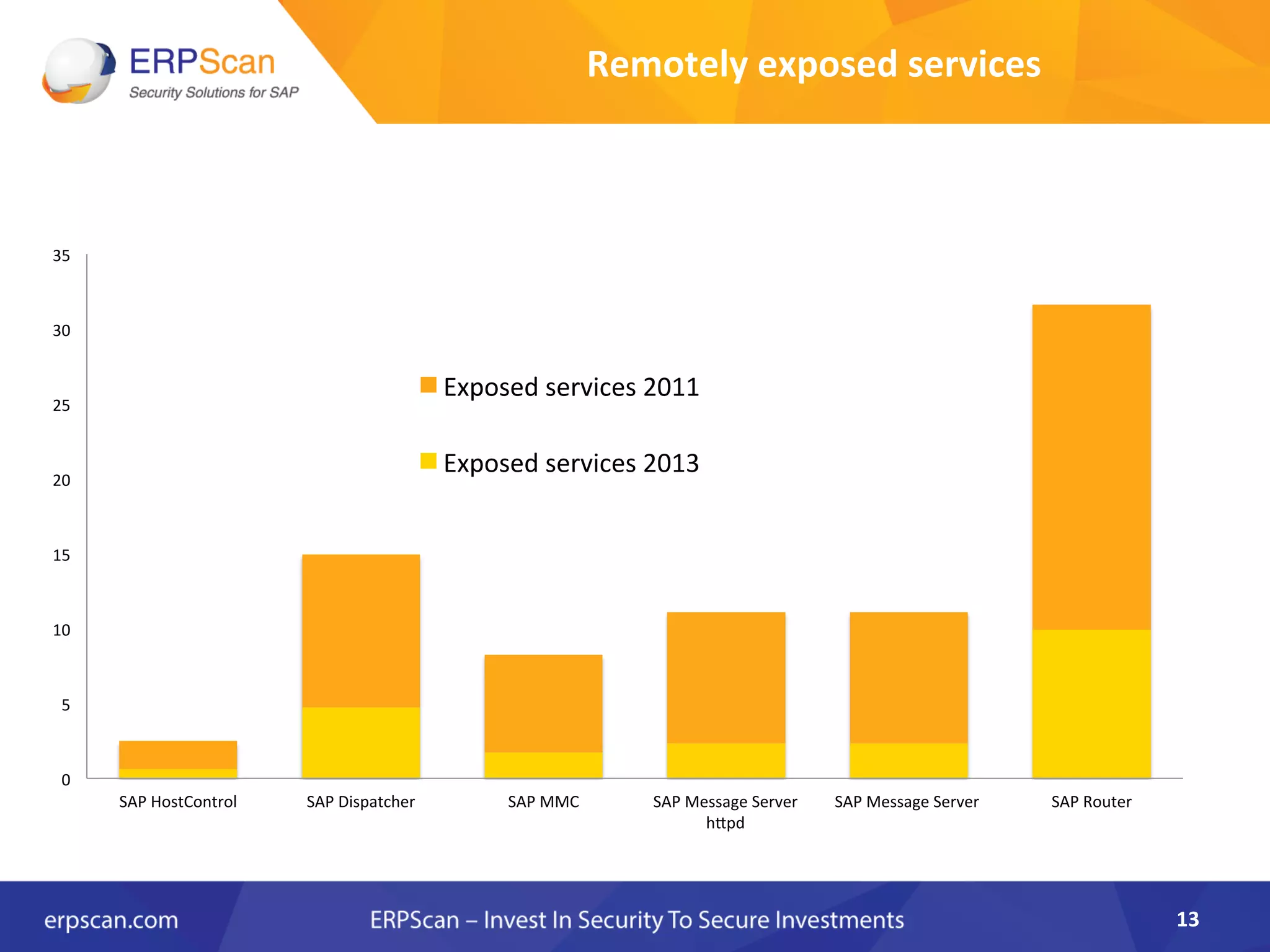 ERPScan
Security Solutions for SAP

Remotely exposed services

35
30
25
20
15
10
5
0

Exposed services 2011
Exposed services 2013

SAP HostControl
SAP Dispatcher
SAP MMC
SAP Message Server httpd
SAP Message Server
SAP Router

erpscan.com
ERPScan – Invest In Security To Secure Investments
13